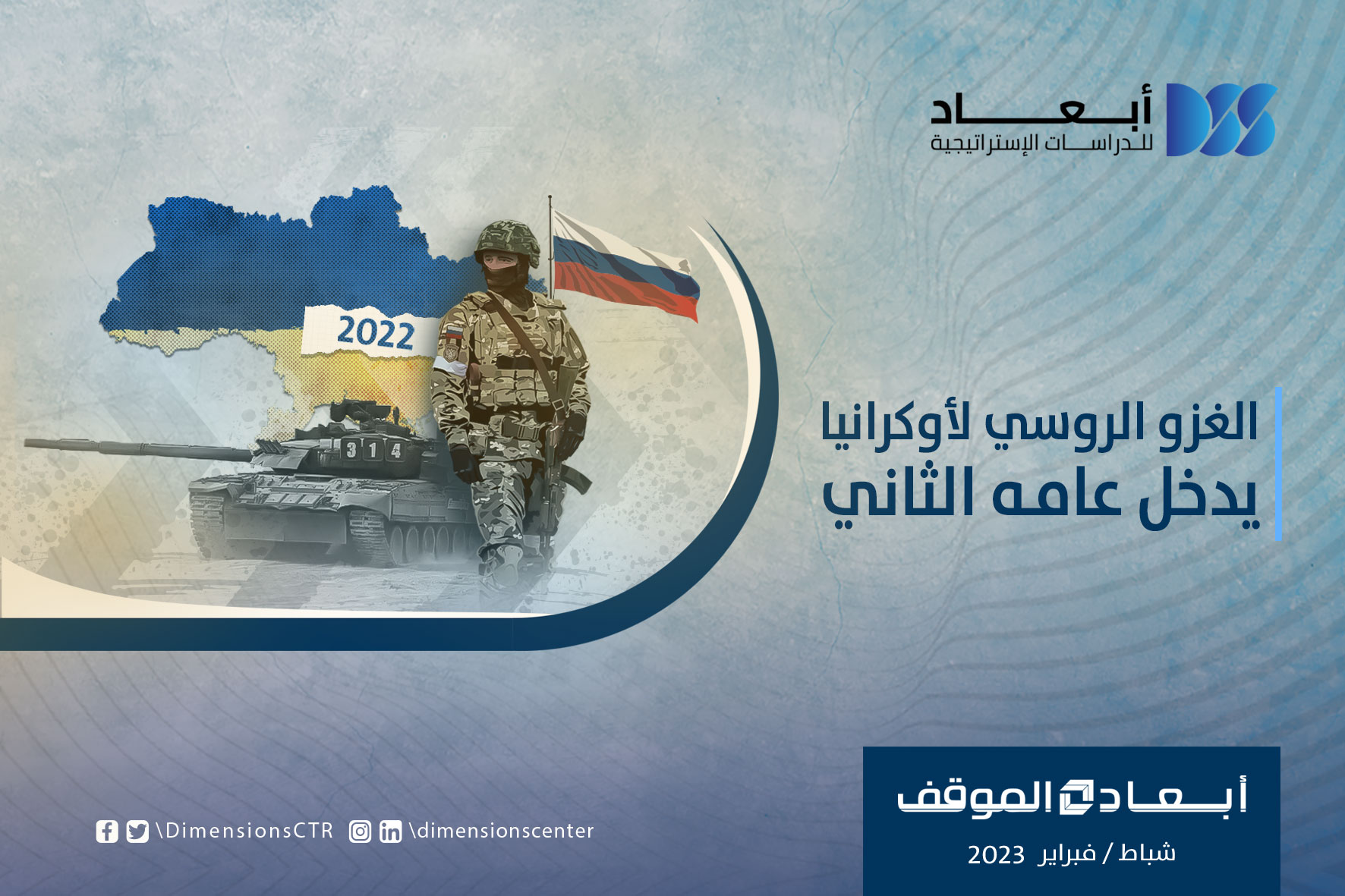 أبعاد
للدراسات الإستراتيجية

2022

314

الغزو الروسي لأوكرانيا
يدخل عامه الثاني

أبعاد الموقف
شباط / فبراير 2023

\DimensionsCTR \dimensionscenter